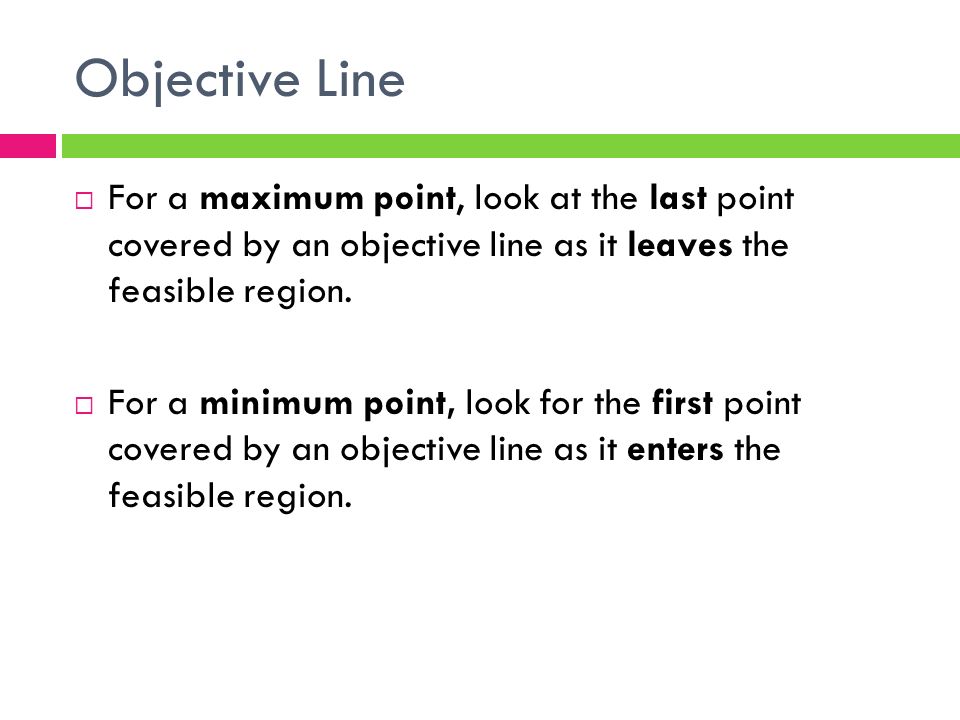 Objective Line

□ For a maximum point, look at the last point covered by an objective line as it leaves the feasible region.

□ For a minimum point, look for the first point covered by an objective line as it enters the feasible region.